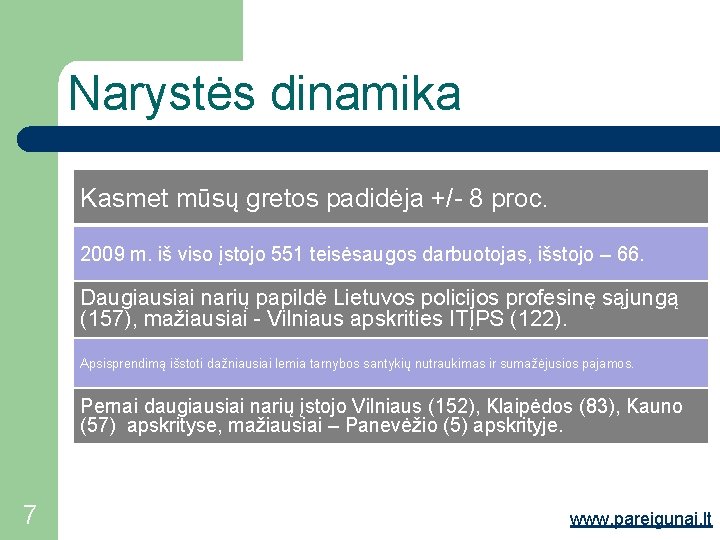 Narystės dinamika

Kasmet mūsų gretos padidėja +/- 8 proc.

2009 m. iš viso įstojo 551 teisėsaugos darbuotojas, išstojo – 66.

Daugiausiai narių papildė Lietuvos policijos profesinę sąjungą (157), mažiausiai - Vilniaus apskrities ITĮPS (122).

Apsisprendimą išstoti dažniausiai lemia tarnybos santykių nutraukimas ir sumažėjusios pajamos.

Pernai daugiausiai narių įstojo Vilniaus (152), Klaipėdos (83), Kauno (57) apskrityse, mažiausiai – Panevėžio (5) apskrityje.

7

www.pareigunai.lt